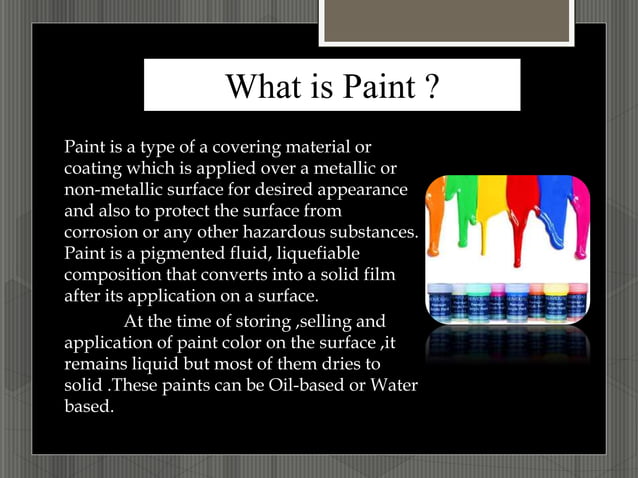 What is Paint ?

Paint is a type of a covering material or coating which is applied over a metallic or non-metallic surface for desired appearance and also to protect the surface from corrosion or any other hazardous substances. Paint is a pigmented fluid, liquefiable composition that converts into a solid film after its application on a surface.

At the time of storing ,selling and application of paint color on the surface ,it remains liquid but most of them dries to solid .These paints can be Oil-based or Water based.